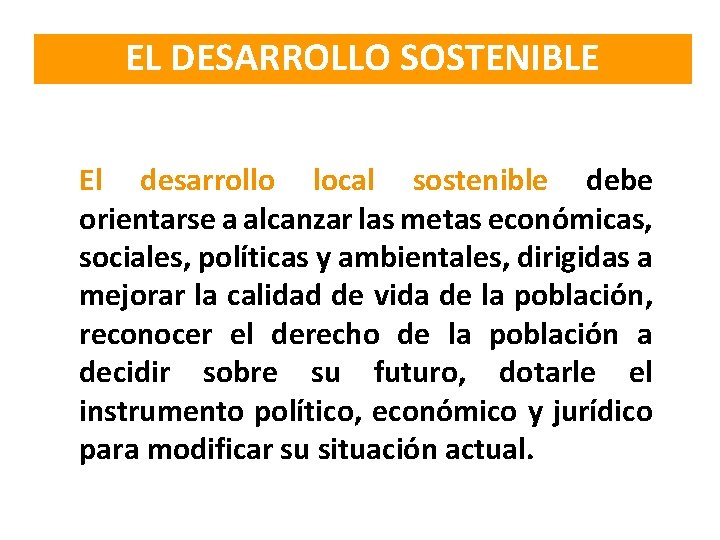 EL DESARROLLO SOSTENIBLE

El desarrollo local sostenible debe orientarse a alcanzar las metas económicas, sociales, políticas y ambientales, dirigidas a mejorar la calidad de vida de la población, reconocer el derecho de la población a decidir sobre su futuro, dotarle el instrumento político, económico y jurídico para modificar su situación actual.